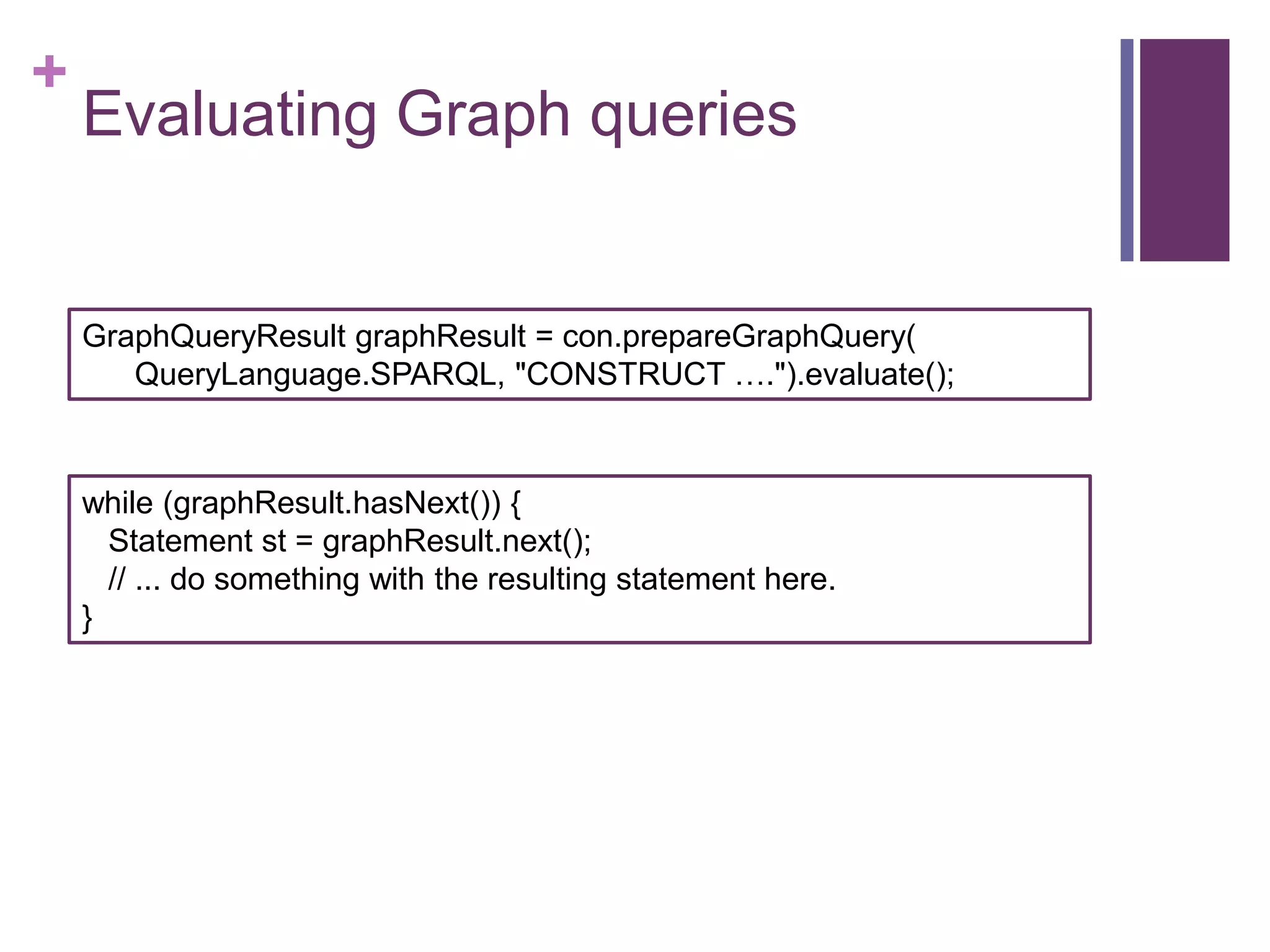 +
Evaluating Graph queries

GraphQueryResult graphResult = con.prepareGraphQuery(
QueryLanguage.SPARQL, "CONSTRUCT ….").evaluate();

while (graphResult.hasNext()) {
Statement st = graphResult.next();
// ... do something with the resulting statement here.
}